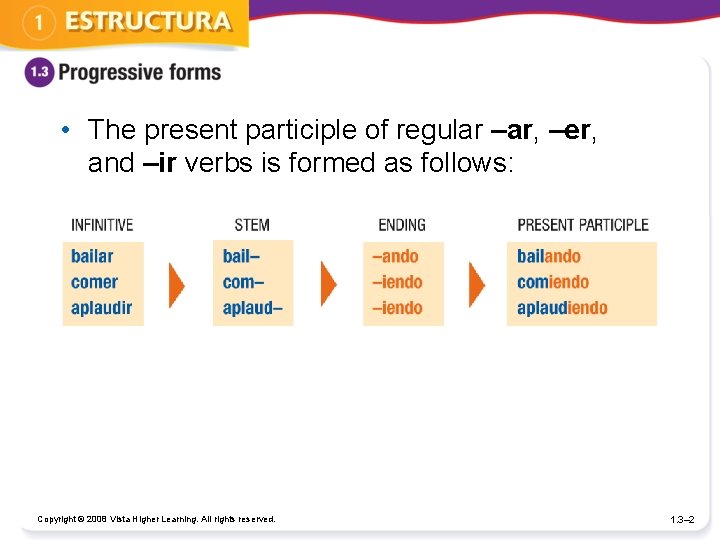 1 ESTRUCTURA

1.3 Progressive forms

• The present participle of regular –ar, –er, and –ir verbs is formed as follows:

| INFINITIVE | STEM | ENDING | PRESENT PARTICIPLE |
|---|---|---|---|
| bailar | bail– | –ando | bailando |
| comer | com– | –iendo | comiendo |
| aplaudir | aplaud– | –iendo | aplaudiendo |

Copyright © 2008 Vista Higher Learning. All rights reserved.

1.3–2